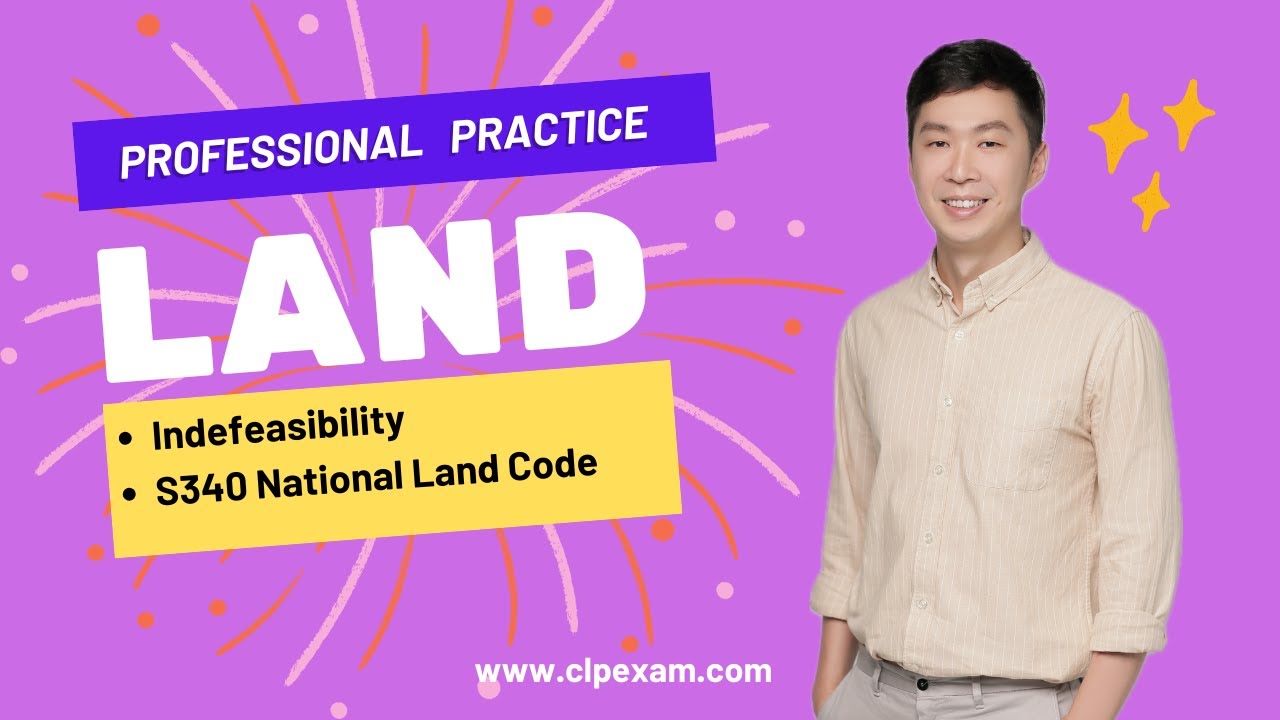 PROFESSIONAL PRACTICE

LAND

• Indefeasibility
• S340 National Land Code

www.clpexam.com